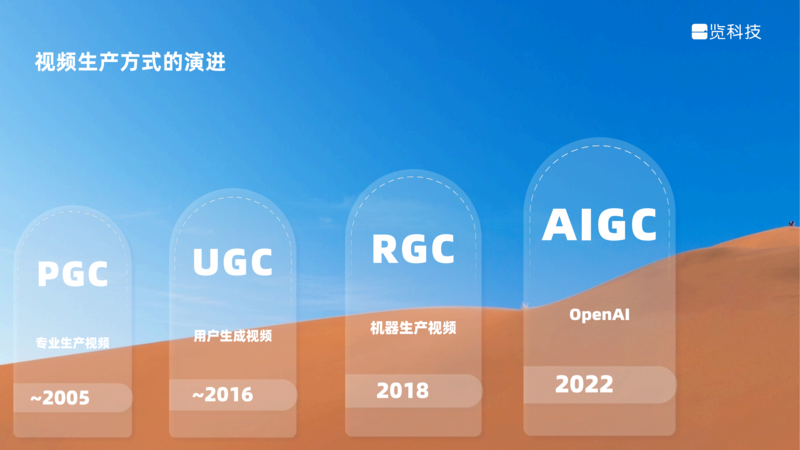 一览科技

视频生产方式的演进

PGC
专业生产视频
~2005

UGC
用户生成视频
~2016

RGC
机器生产视频
2018

AIGC
OpenAI
2022